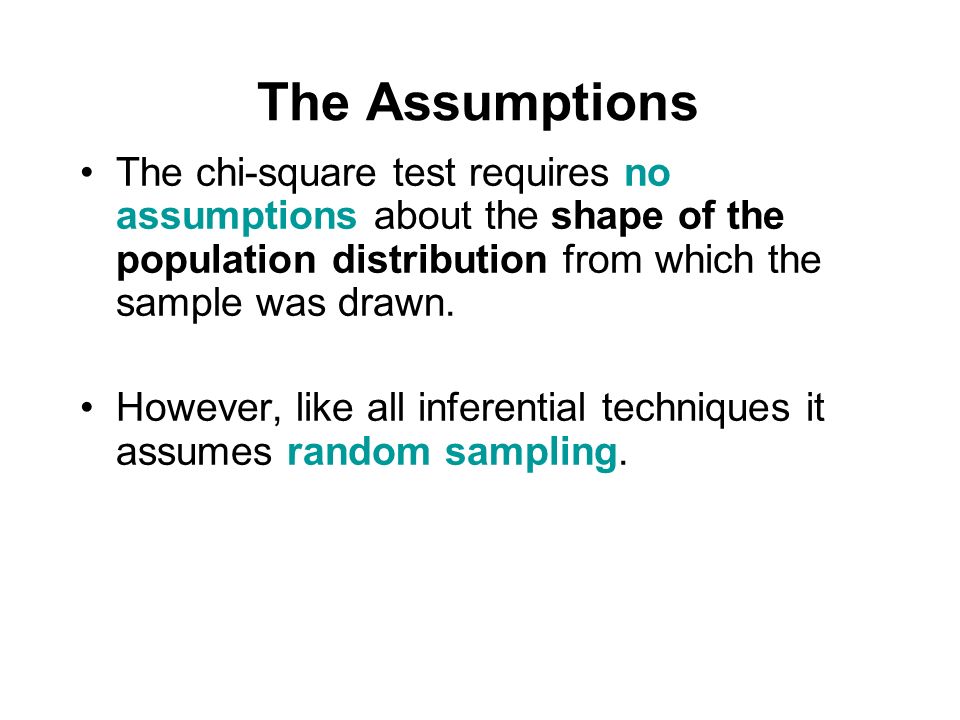 The Assumptions

• The chi-square test requires no assumptions about the shape of the population distribution from which the sample was drawn.

• However, like all inferential techniques it assumes random sampling.